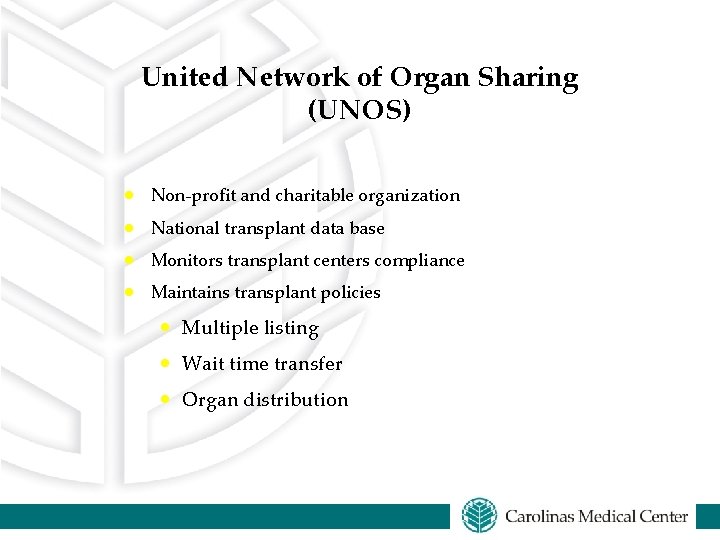 United Network of Organ Sharing (UNOS)

- Non-profit and charitable organization
- National transplant data base
- Monitors transplant centers compliance
- Maintains transplant policies
  - Multiple listing
  - Wait time transfer
  - Organ distribution

Carolinas Medical Center